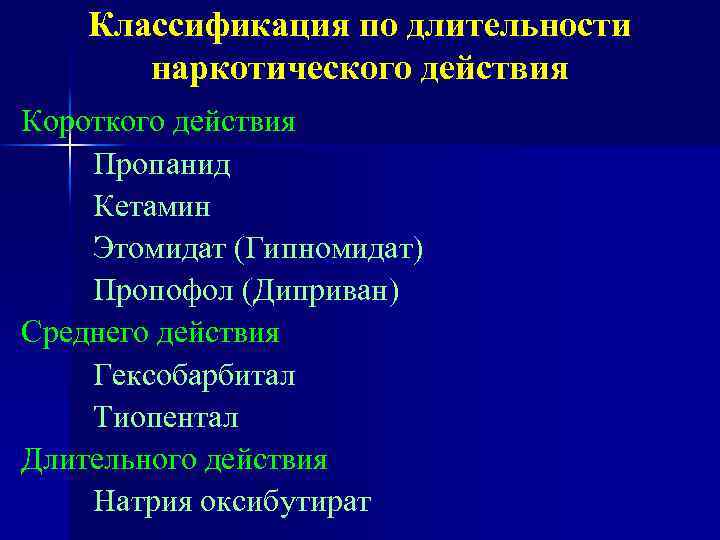 Классификация по длительности наркотического действия

Короткого действия

Пропанид

Кетамин

Этомидат (Гипномидат)

Пропофол (Диприван)

Среднего действия

Гексобарбитал

Тиопентал

Длительного действия

Натрия оксибутират